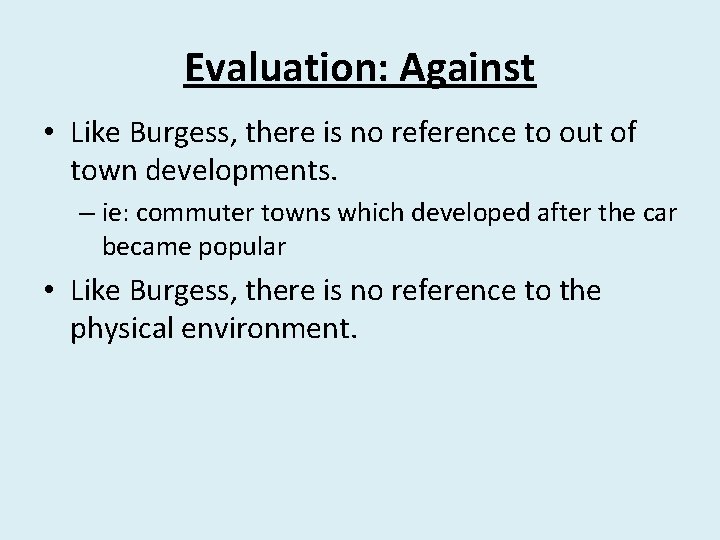 Evaluation: Against

• Like Burgess, there is no reference to out of town developments.

– ie: commuter towns which developed after the car became popular

• Like Burgess, there is no reference to the physical environment.